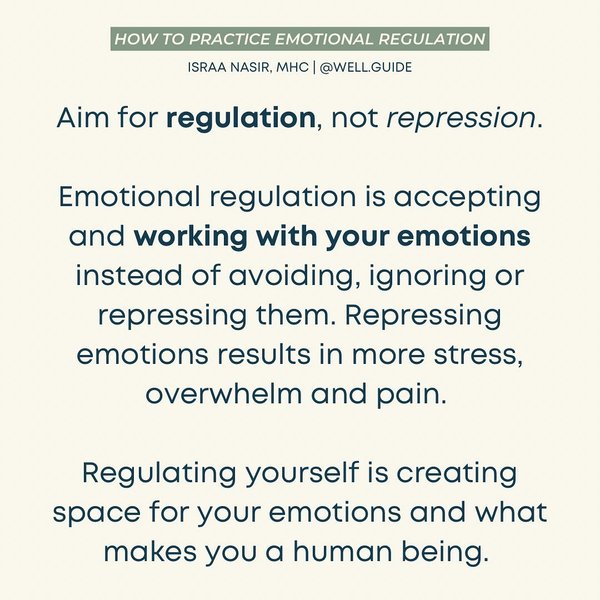 HOW TO PRACTICE EMOTIONAL REGULATION

ISRAA NASIR, MHC | @WELL.GUIDE

Aim for regulation, not repression.

Emotional regulation is accepting and working with your emotions instead of avoiding, ignoring or repressing them. Repressing emotions results in more stress, overwhelm and pain.

Regulating yourself is creating space for your emotions and what makes you a human being.